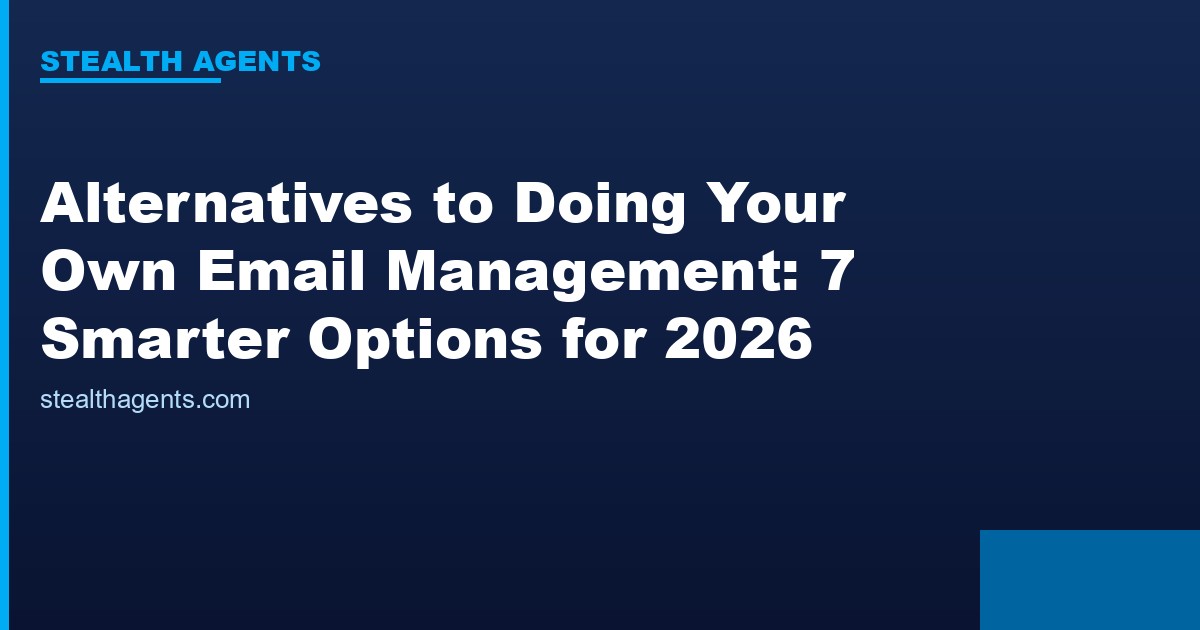 STEALTH AGENTS

Alternatives to Doing Your Own Email Management: 7 Smarter Options for 2026

stealthagents.com